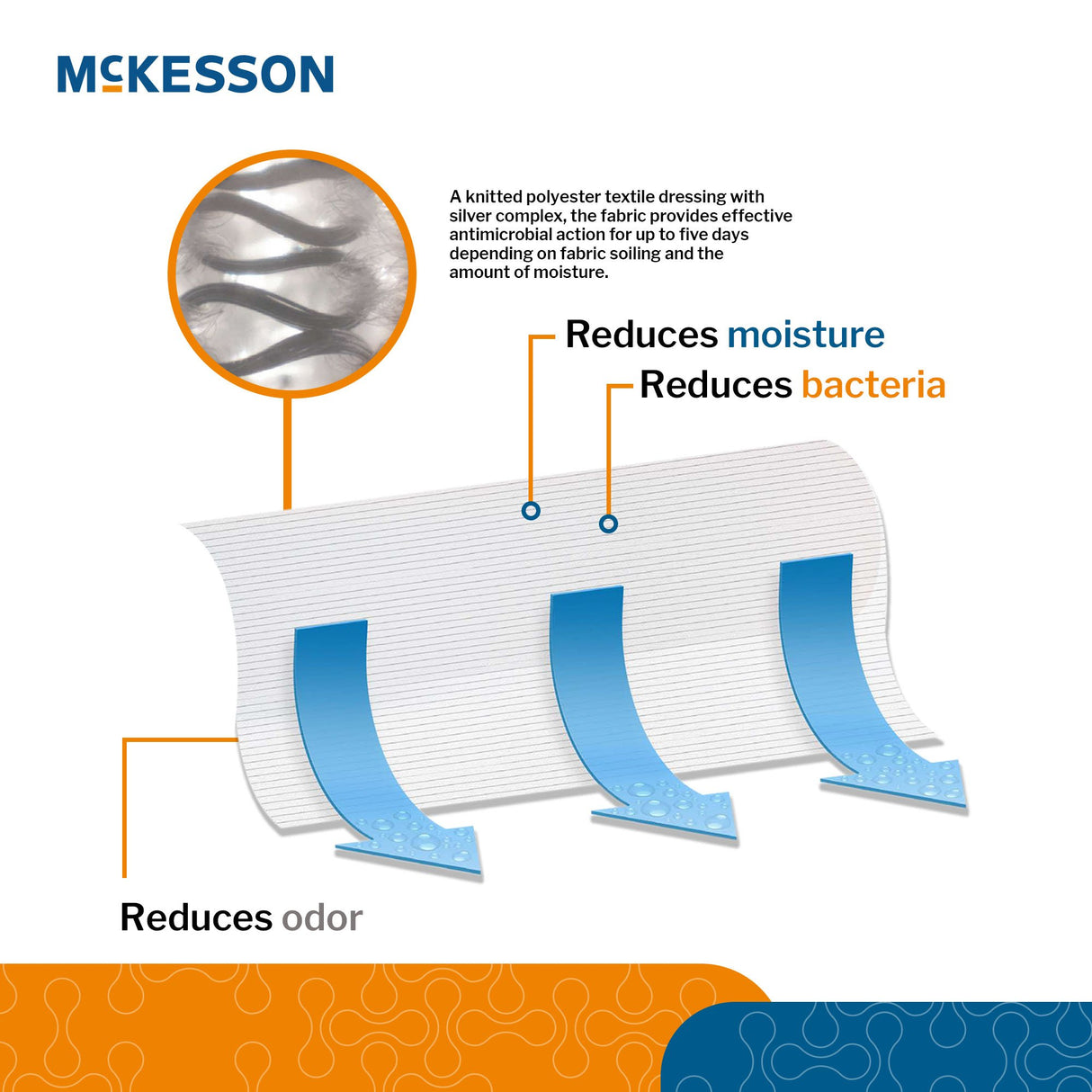 McKESSON

A knitted polyester textile dressing with silver complex, the fabric provides effective antimicrobial action for up to five days depending on fabric soiling and the amount of moisture.

Reduces moisture

Reduces bacteria

Reduces odor